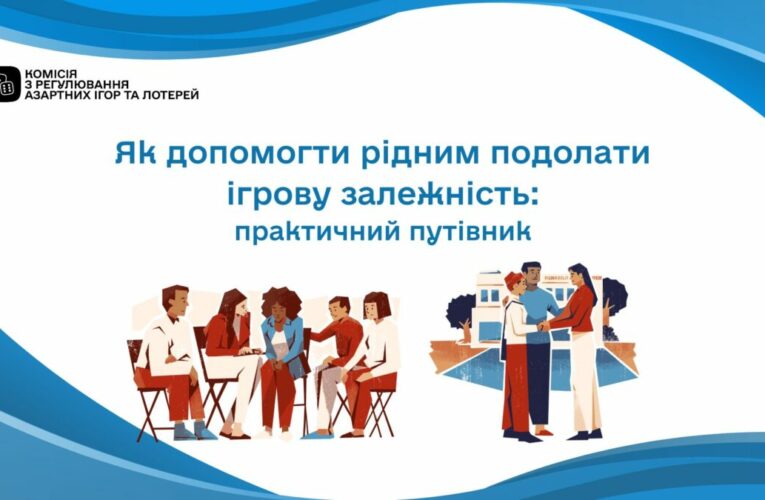 КОМІСІЯ
З РЕГУЛЮВАННЯ
АЗАРТНИХ ІГОР ТА ЛОТЕРЕЙ

Як допомогти рідним подолати ігрову залежність:
практичний путівник